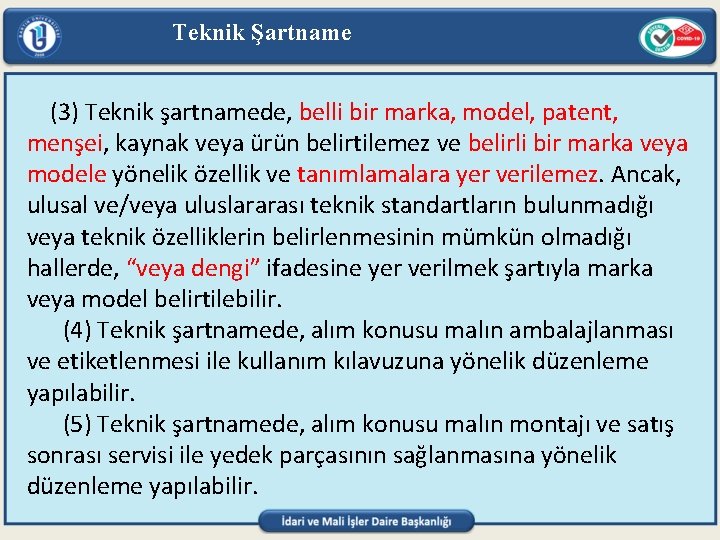 Teknik Şartname

(3) Teknik şartnamede, belli bir marka, model, patent, menşei, kaynak veya ürün belirtilemez ve belirli bir marka veya modele yönelik özellik ve tanımlamalara yer verilemez. Ancak, ulusal ve/veya uluslararası teknik standartların bulunmadığı veya teknik özelliklerin belirlenmesinin mümkün olmadığı hallerde, "veya dengi" ifadesine yer verilmek şartıyla marka veya model belirtilebilir.

(4) Teknik şartnamede, alım konusu malın ambalajlanması ve etiketlenmesi ile kullanım kılavuzuna yönelik düzenleme yapılabilir.

(5) Teknik şartnamede, alım konusu malın montajı ve satış sonrası servisi ile yedek parçasının sağlanmasına yönelik düzenleme yapılabilir.

İdari ve Mali İşler Daire Başkanlığı